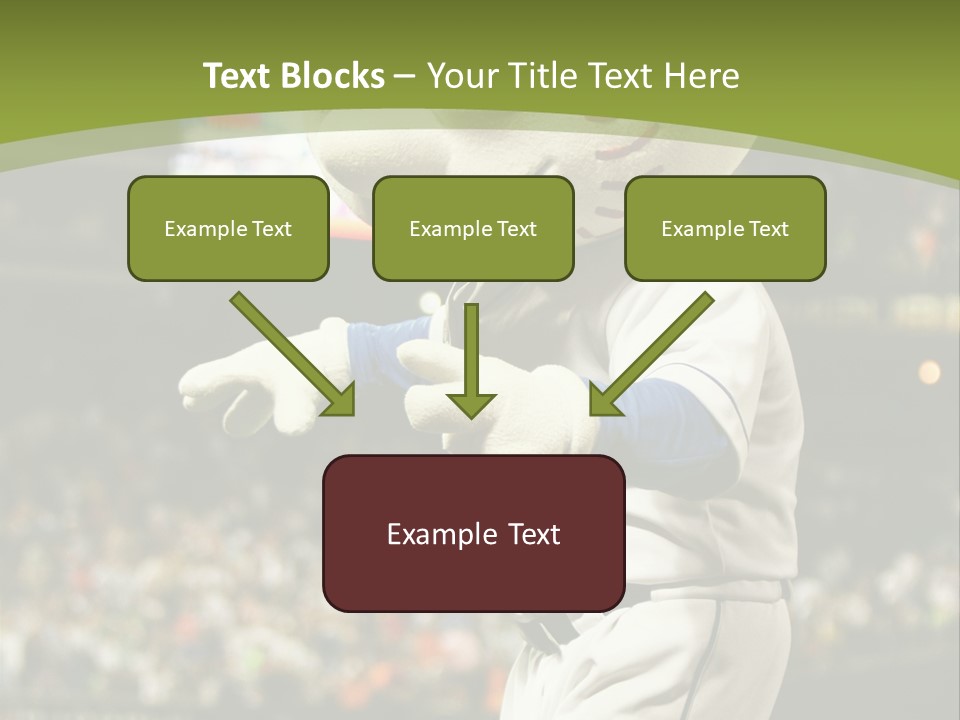 Text Blocks – Your Title Text Here

Example Text

Example Text

Example Text

Example Text